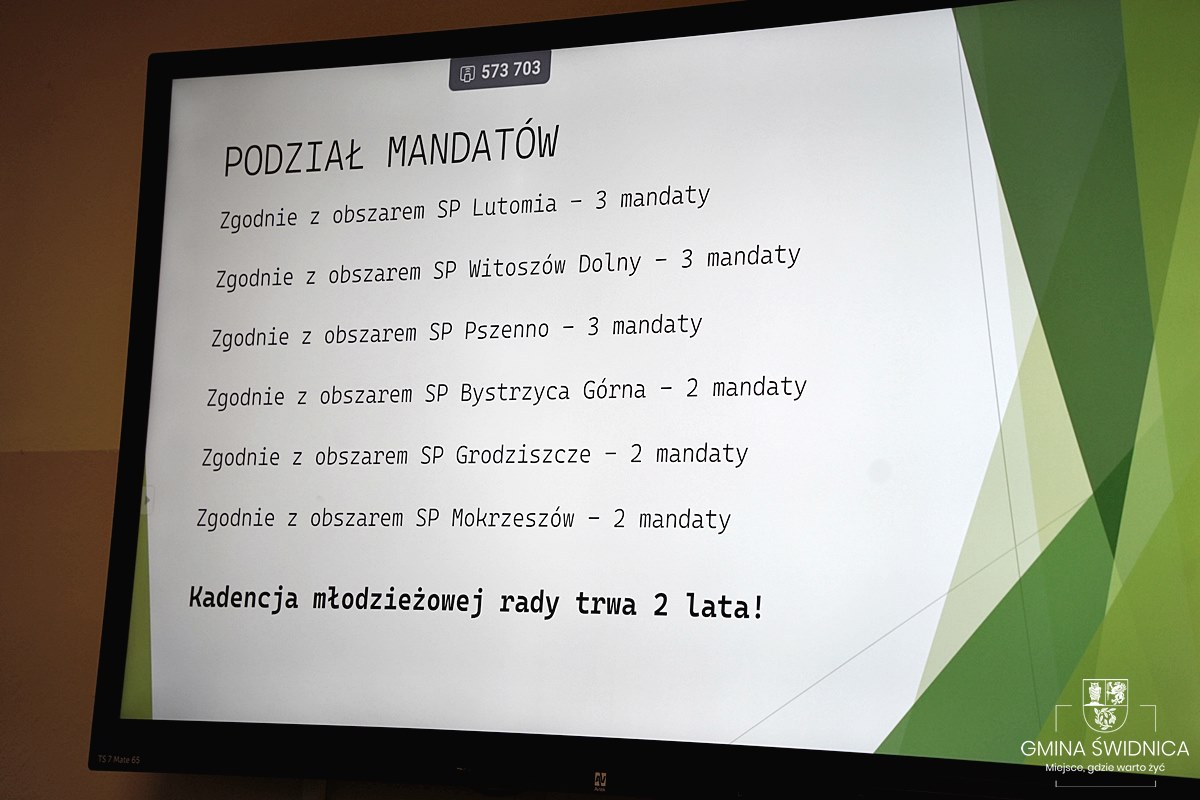 573 703

PODZIAŁ MANDATÓW

Zgodnie z obszarem SP Lutomia – 3 mandaty

Zgodnie z obszarem SP Witoszów Dolny – 3 mandaty

Zgodnie z obszarem SP Pszenno – 3 mandaty

Zgodnie z obszarem SP Bystrzyca Górna – 2 mandaty

Zgodnie z obszarem SP Grodziszcze – 2 mandaty

Zgodnie z obszarem SP Mokrzeszów – 2 mandaty

Kadencja młodzieżowej rady trwa 2 lata!

TS 7 Mate 65

GMINA ŚWIDNICA
Miejsce, gdzie warto żyć